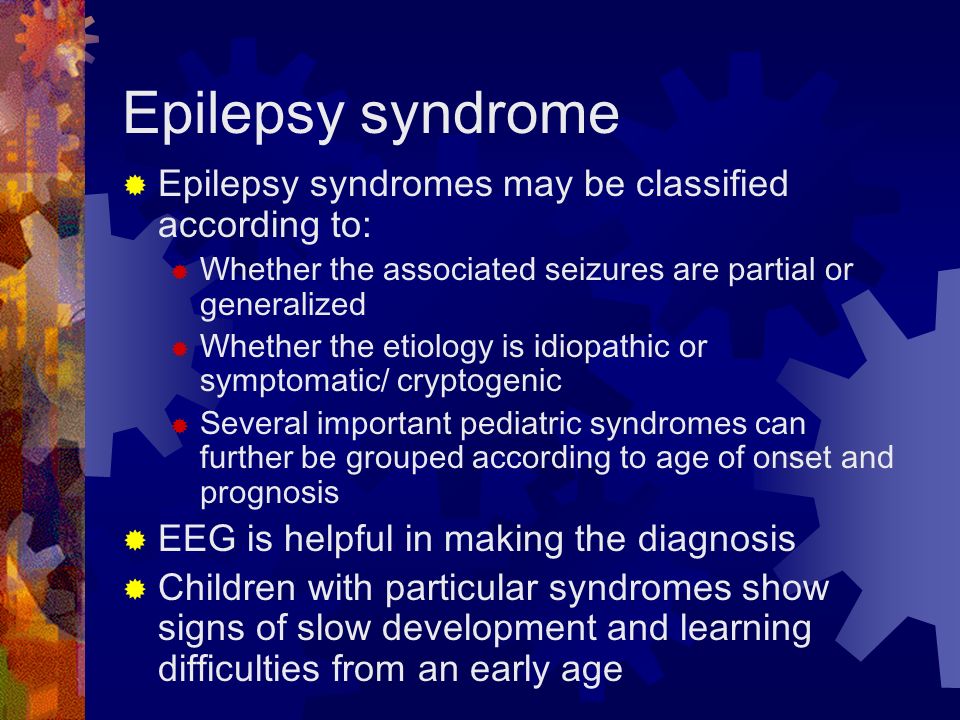 Epilepsy syndrome

Epilepsy syndromes may be classified according to:

Whether the associated seizures are partial or generalized

Whether the etiology is idiopathic or symptomatic/ cryptogenic

Several important pediatric syndromes can further be grouped according to age of onset and prognosis

EEG is helpful in making the diagnosis

Children with particular syndromes show signs of slow development and learning difficulties from an early age